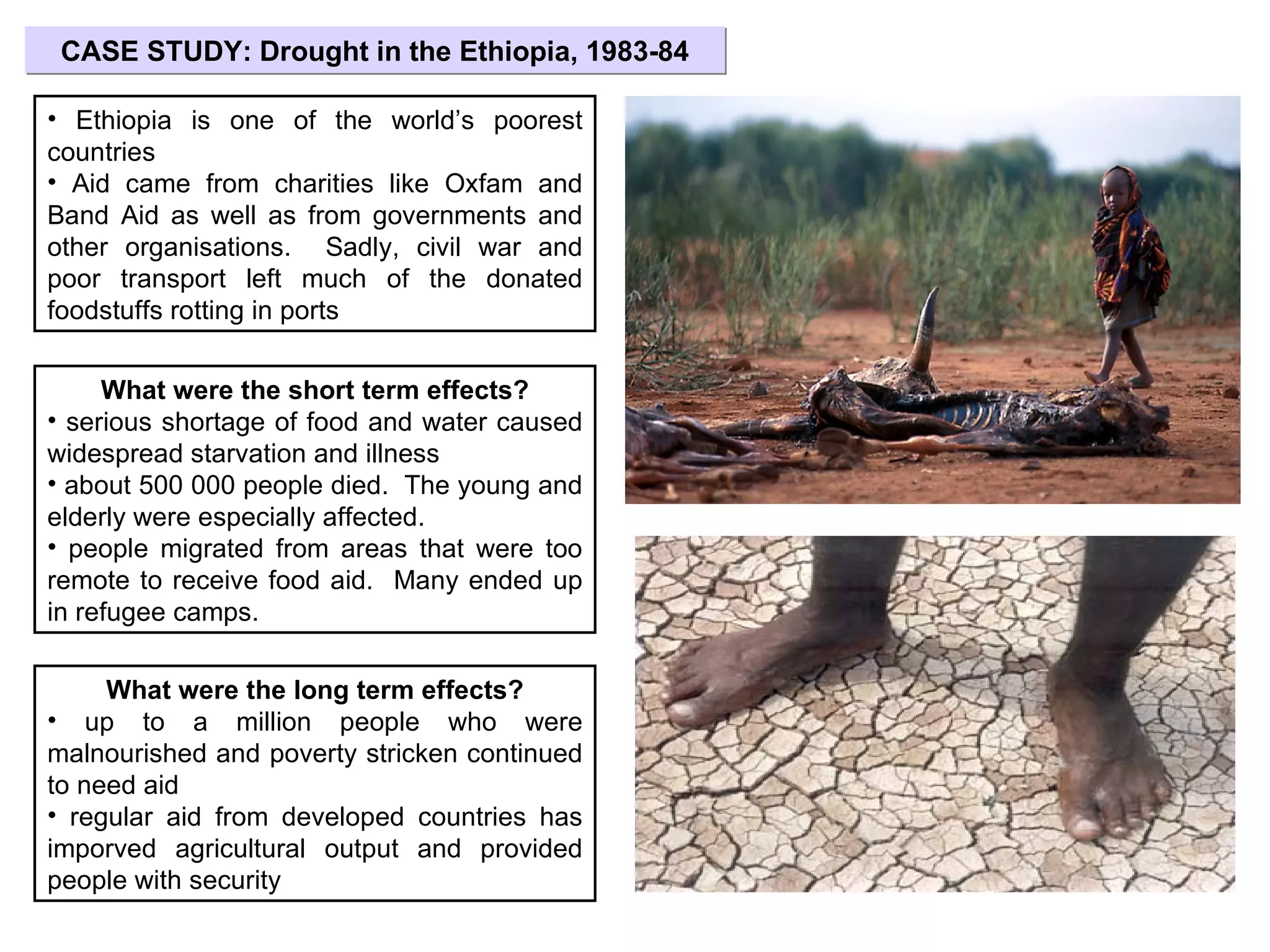 CASE STUDY: Drought in the Ethiopia, 1983-84

• Ethiopia is one of the world's poorest countries
• Aid came from charities like Oxfam and Band Aid as well as from governments and other organisations. Sadly, civil war and poor transport left much of the donated foodstuffs rotting in ports

What were the short term effects?
• serious shortage of food and water caused widespread starvation and illness
• about 500 000 people died. The young and elderly were especially affected.
• people migrated from areas that were too remote to receive food aid. Many ended up in refugee camps.

What were the long term effects?
• up to a million people who were malnourished and poverty stricken continued to need aid
• regular aid from developed countries has imporved agricultural output and provided people with security